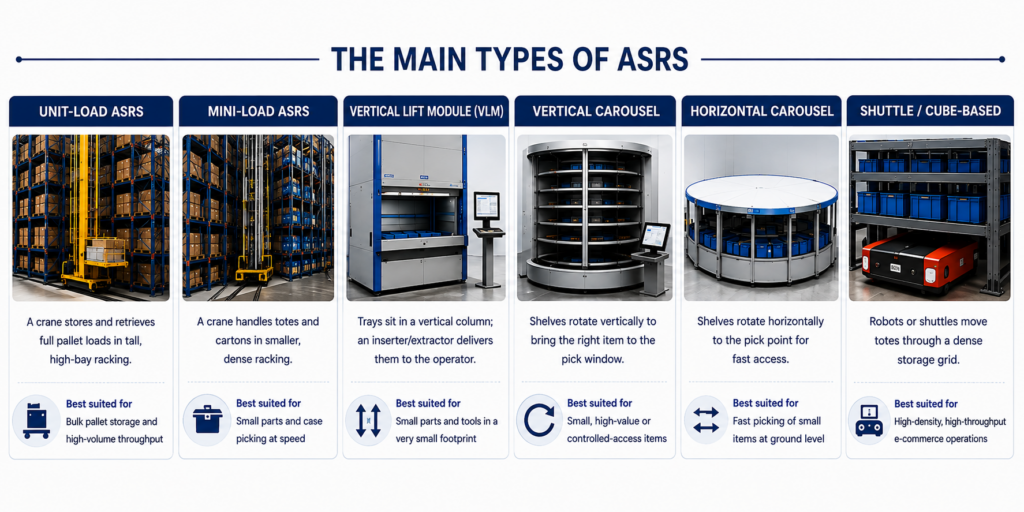 THE MAIN TYPES OF ASRS

UNIT-LOAD ASRS

A crane stores and retrieves full pallet loads in tall, high-bay racking.

Best suited for
Bulk pallet storage and high-volume throughput

MINI-LOAD ASRS

A crane handles totes and cartons in smaller, dense racking.

Best suited for
Small parts and case picking at speed

VERTICAL LIFT MODULE (VLM)

Trays sit in a vertical column; an inserter/extractor delivers them to the operator.

Best suited for
Small parts and tools in a very small footprint

VERTICAL CAROUSEL

Shelves rotate vertically to bring the right item to the pick window.

Best suited for
Small, high-value or controlled-access items

HORIZONTAL CAROUSEL

Shelves rotate horizontally to the pick point for fast access.

Best suited for
Fast picking of small items at ground level

SHUTTLE / CUBE-BASED

Robots or shuttles move totes through a dense storage grid.

Best suited for
High-density, high-throughput e-commerce operations